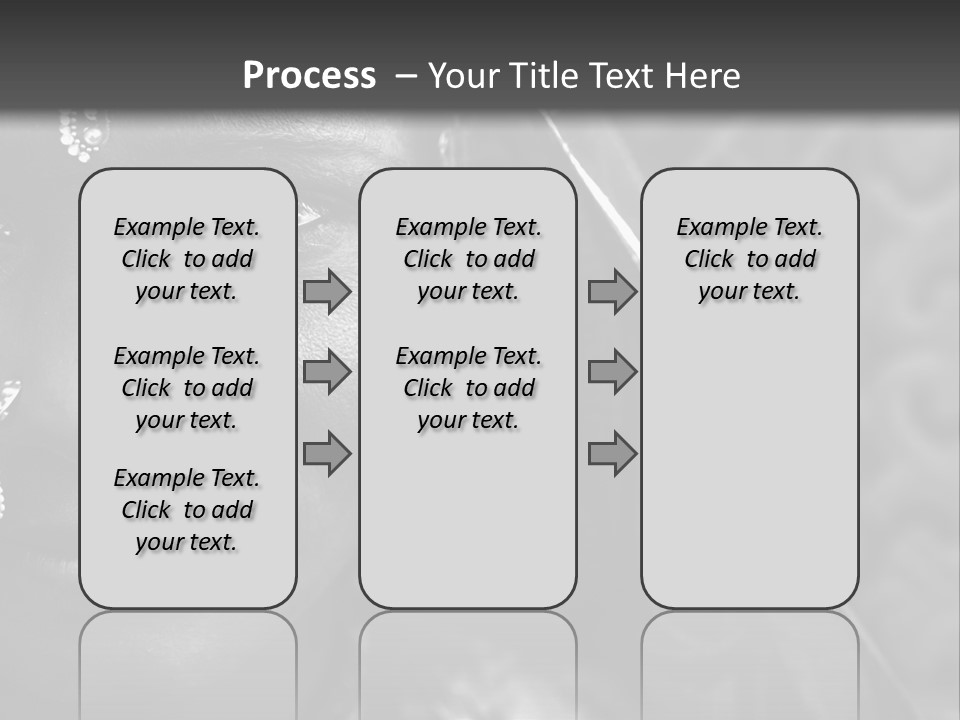 Process – Your Title Text Here

Example Text. Click to add your text.

Example Text. Click to add your text.

Example Text. Click to add your text.

Example Text. Click to add your text.

Example Text. Click to add your text.

Example Text. Click to add your text.